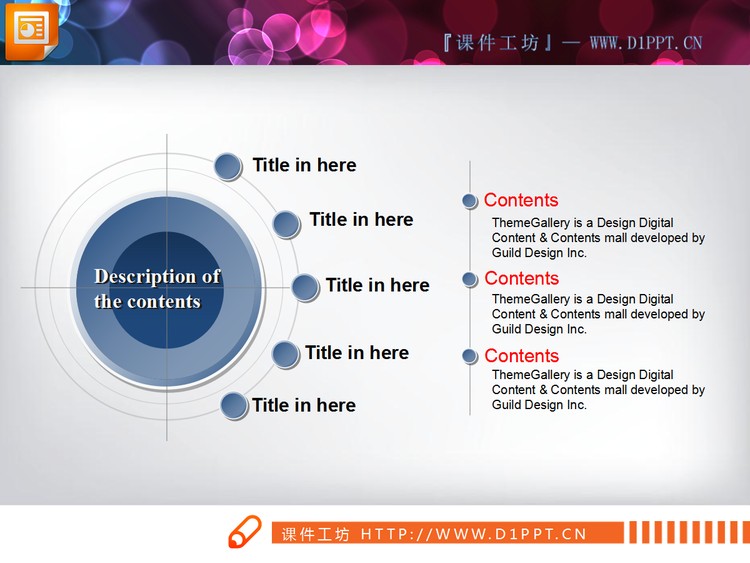 『课件工坊』— WWW.D1PPT.CN

Description of the contents

Title in here

Title in here

Title in here

Title in here

Title in here

Contents

ThemeGallery is a Design Digital Content & Contents mall developed by Guild Design Inc.

Contents

ThemeGallery is a Design Digital Content & Contents mall developed by Guild Design Inc.

Contents

ThemeGallery is a Design Digital Content & Contents mall developed by Guild Design Inc.

课件工坊 HTTP://WWW.D1PPT.CN